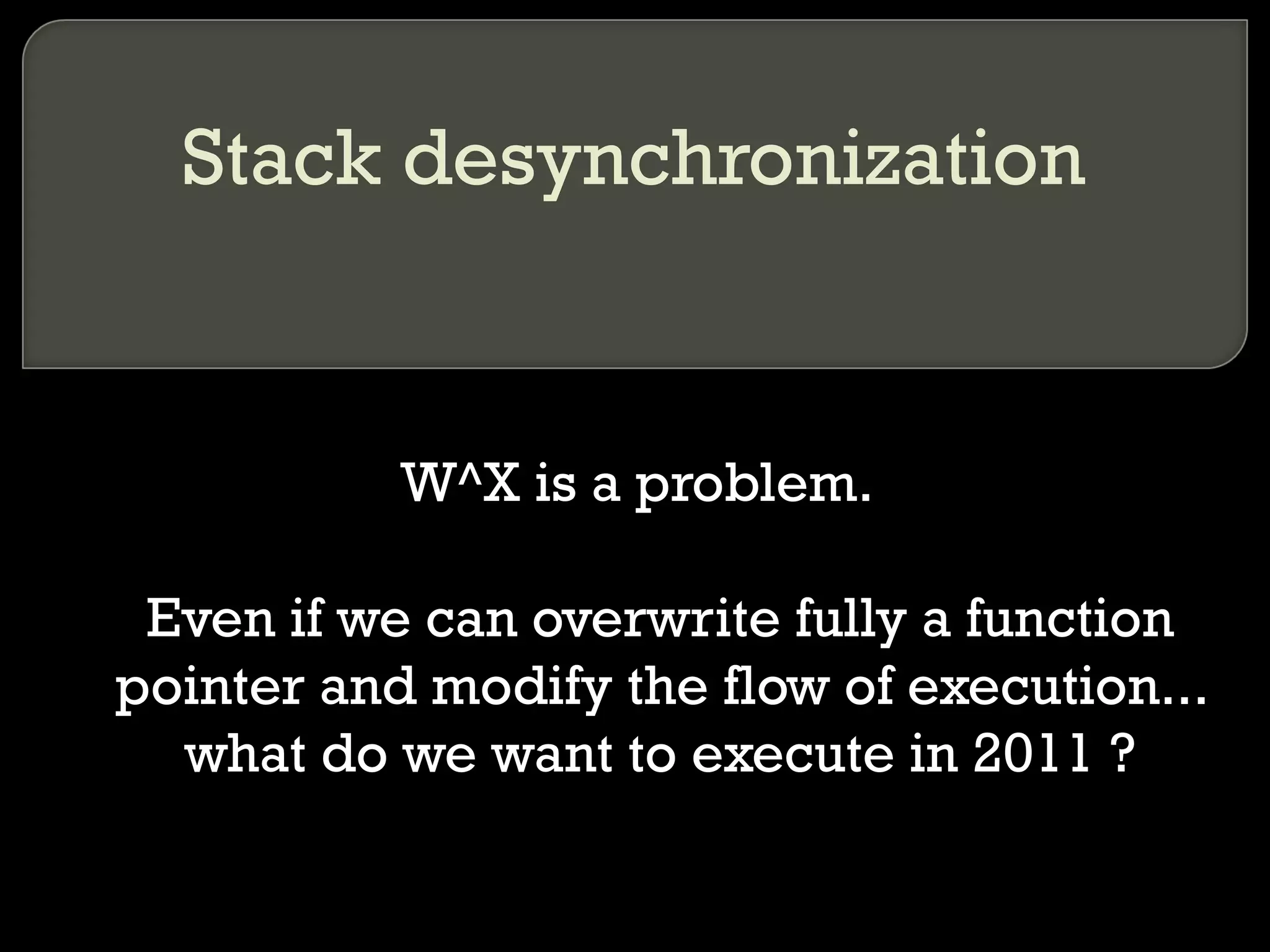 Stack desynchronization

W^X is a problem.

Even if we can overwrite fully a function pointer and modify the flow of execution… what do we want to execute in 2011 ?